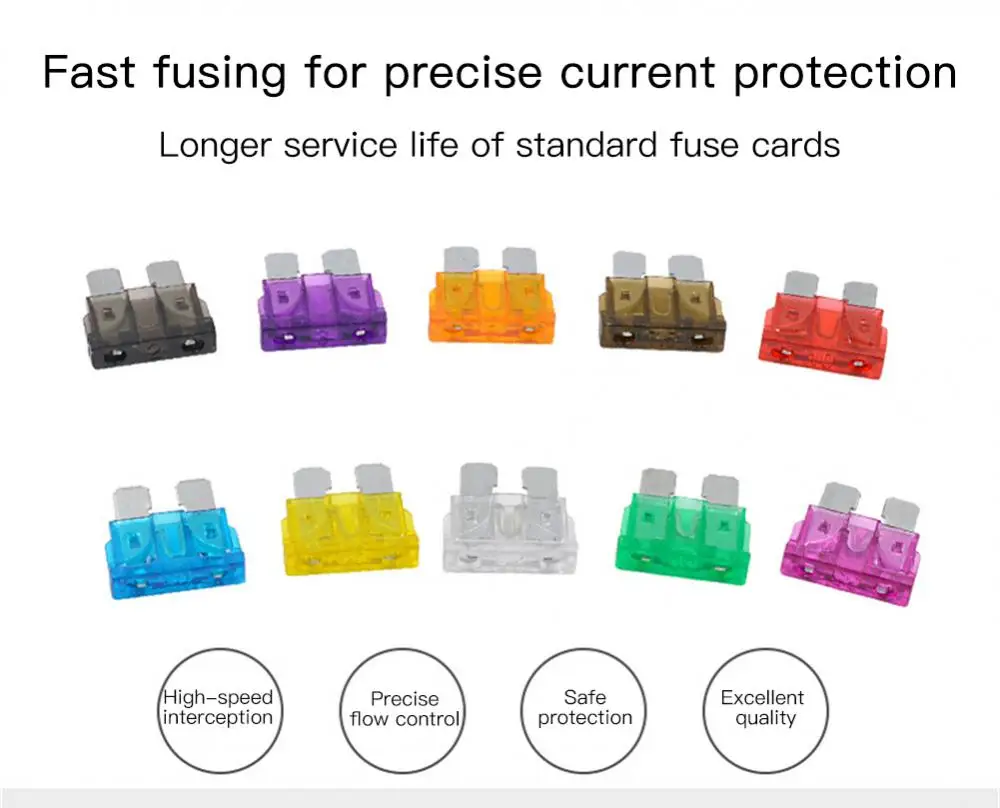 Fast fusing for precise current protection

Longer service life of standard fuse cards

High-speed interception

Precise flow control

Safe protection

Excellent quality